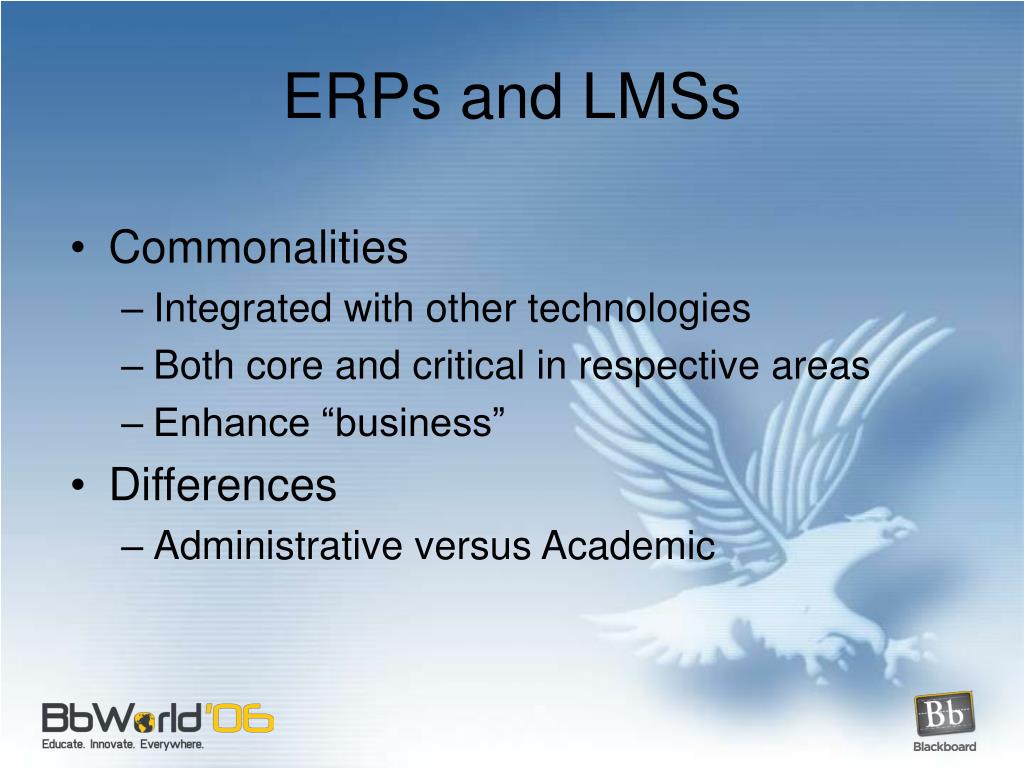 ERPs and LMSs

• Commonalities
  – Integrated with other technologies
  – Both core and critical in respective areas
  – Enhance “business”
• Differences
  – Administrative versus Academic

BbWorld'06
Educate. Innovate. Everywhere.

Bb
Blackboard